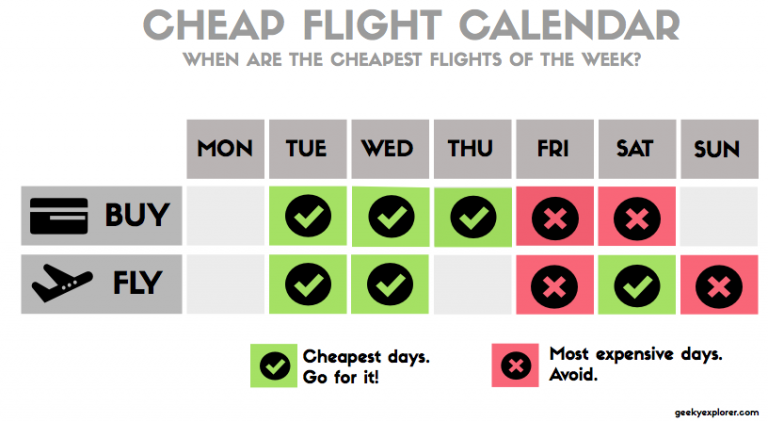 CHEAP FLIGHT CALENDAR
WHEN ARE THE CHEAPEST FLIGHTS OF THE WEEK?

| | MON | TUE | WED | THU | FRI | SAT | SUN |
|---|---|---|---|---|---|---|---|
| BUY | | ✓ | ✓ | ✓ | ✗ | ✗ | |
| FLY | | ✓ | ✓ | | ✗ | ✓ | ✗ |

Cheapest days. Go for it!

Most expensive days. Avoid.

geekyexplorer.com